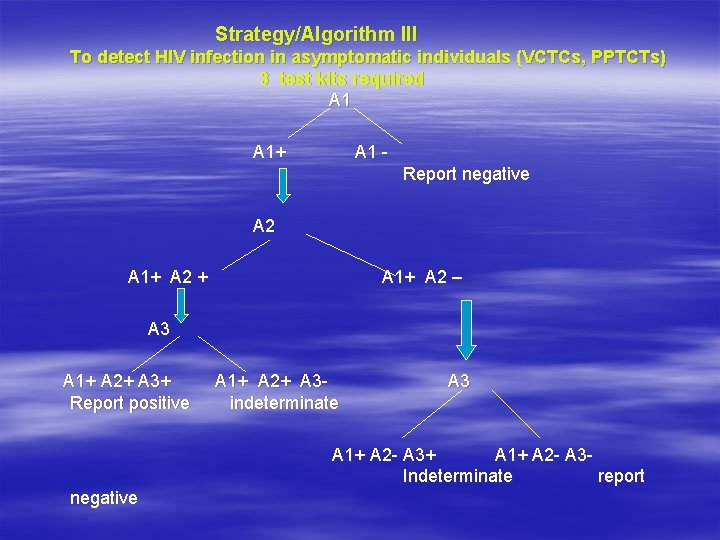 Strategy/Algorithm III
To detect HIV infection in asymptomatic individuals (VCTCs, PPTCTs)
3 test kits required

A1

A1+ A1 -
Report negative

A2

A1+ A2 + A1+ A2 –

A3

A1+ A2+ A3+
Report positive

A1+ A2+ A3-
indeterminate

A3

A1+ A2- A3+
Indeterminate

A1+ A2- A3-
report negative